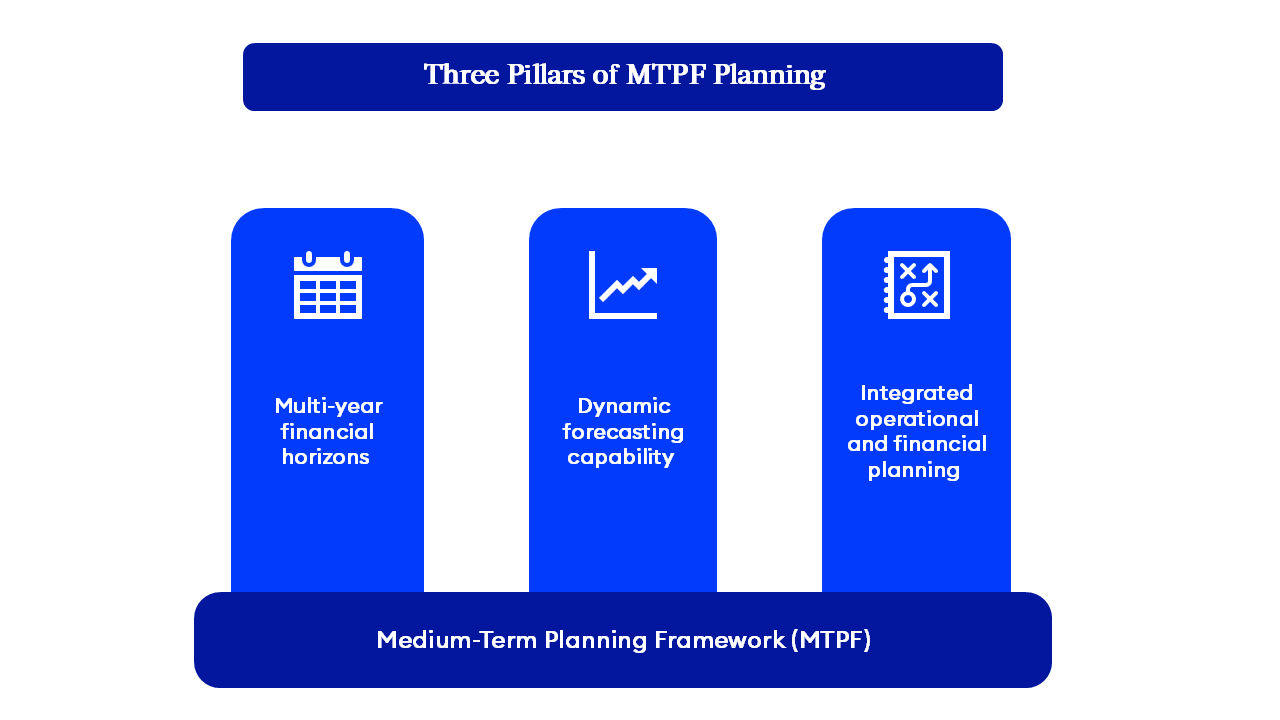 Three Pillars of MTPF Planning

Multi-year financial horizons

Dynamic forecasting capability

Integrated operational and financial planning

Medium-Term Planning Framework (MTPF)